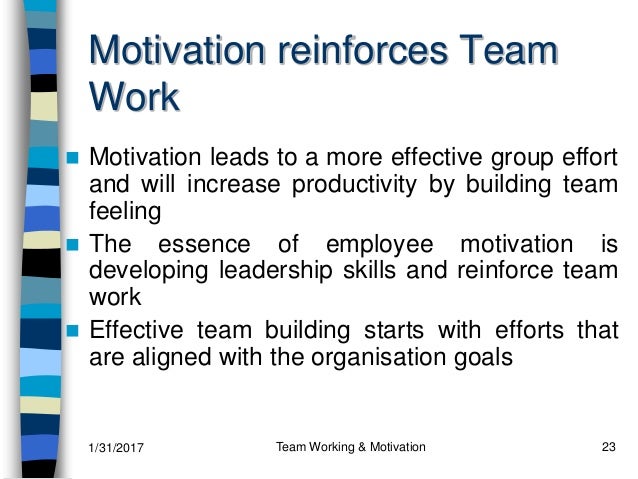 Motivation reinforces Team Work

- Motivation leads to a more effective group effort and will increase productivity by building team feeling
- The essence of employee motivation is developing leadership skills and reinforce team work
- Effective team building starts with efforts that are aligned with the organisation goals

1/31/2017 Team Working & Motivation 23